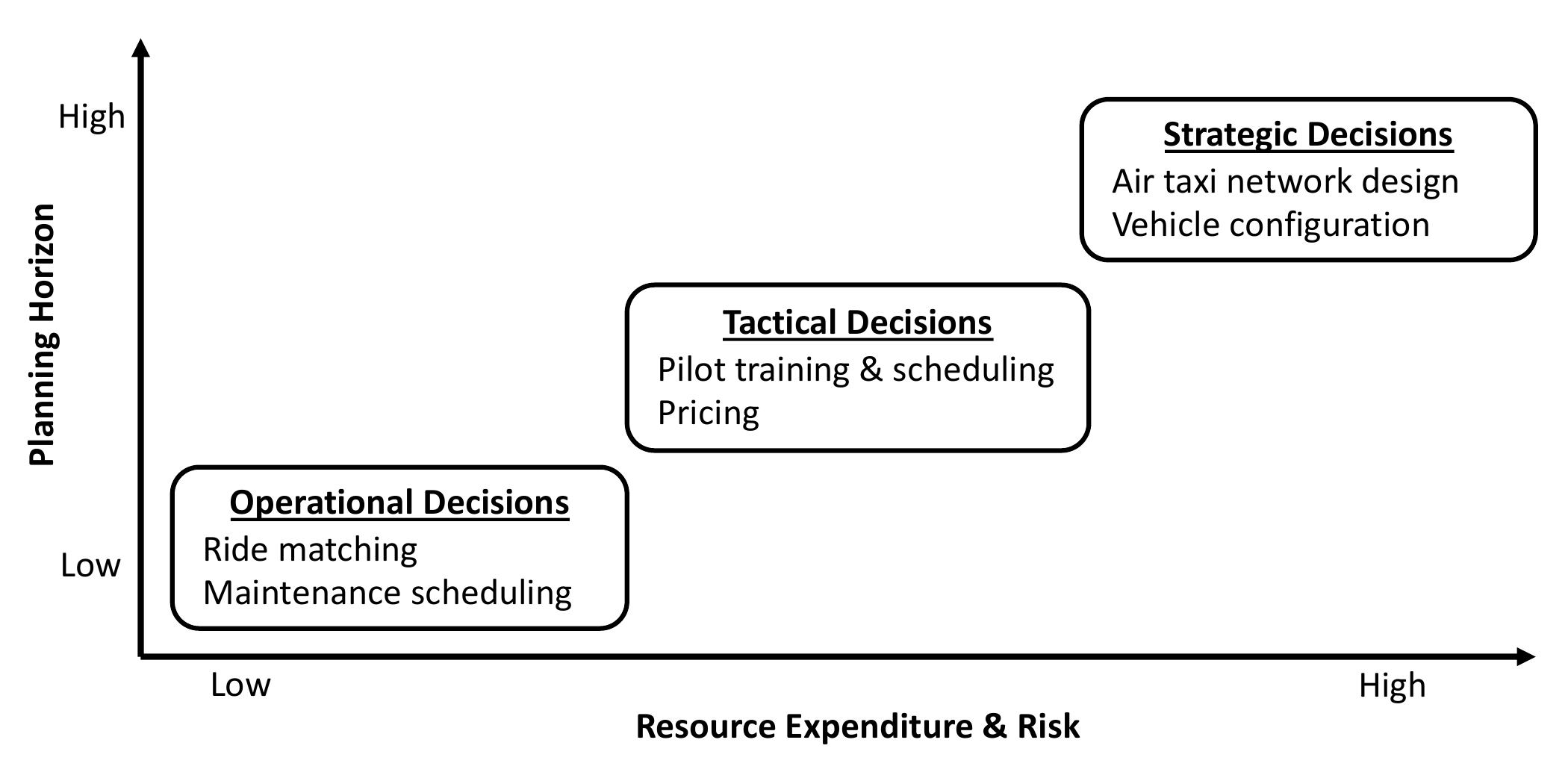 Planning Horizon

High

Low

Strategic Decisions
Air taxi network design
Vehicle configuration

Tactical Decisions
Pilot training & scheduling
Pricing

Operational Decisions
Ride matching
Maintenance scheduling

Low

High

Resource Expenditure & Risk